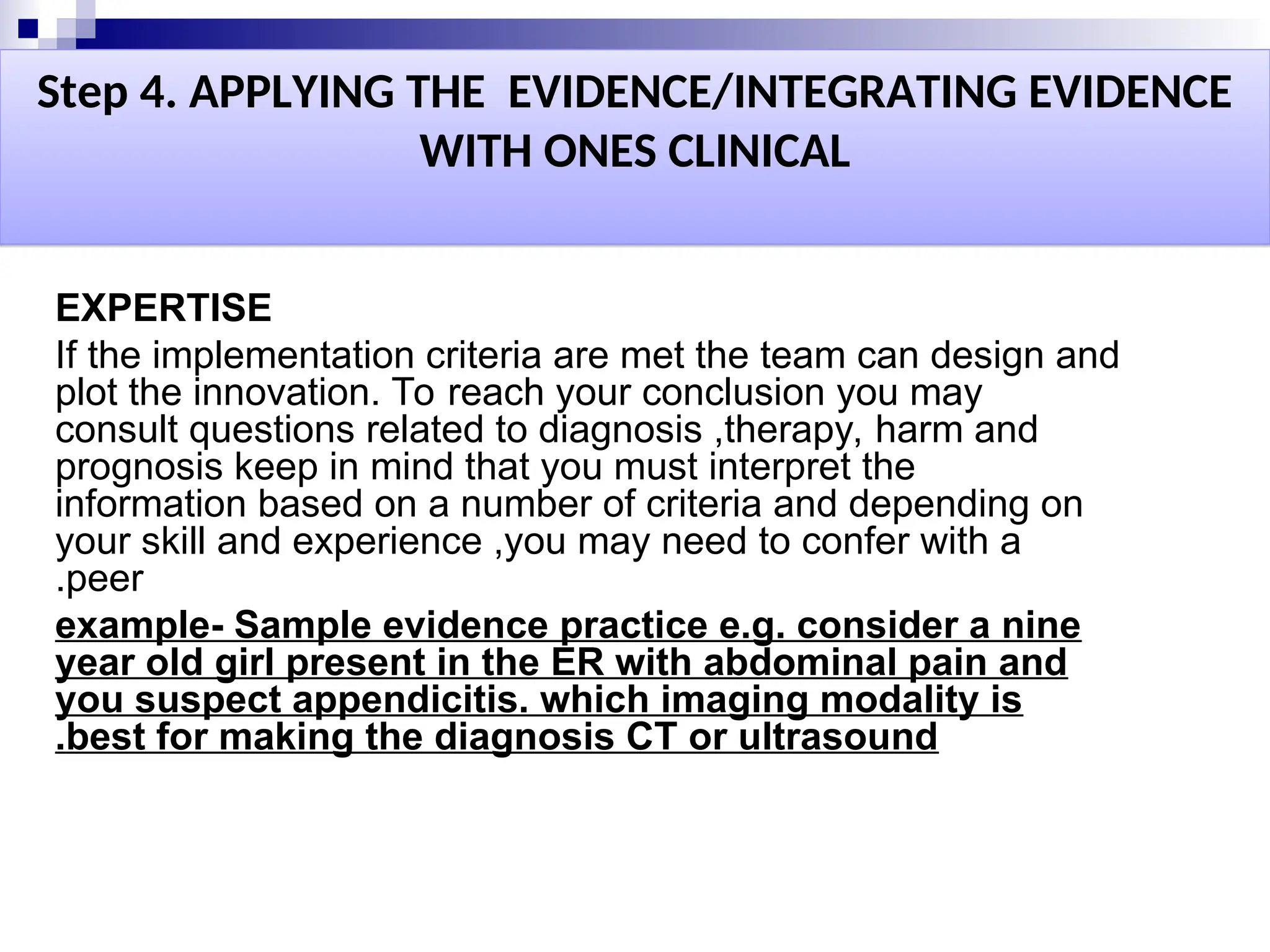 Step 4. APPLYING THE EVIDENCE/INTEGRATING EVIDENCE WITH ONES CLINICAL

EXPERTISE
If the implementation criteria are met the team can design and plot the innovation. To reach your conclusion you may consult questions related to diagnosis ,therapy, harm and prognosis keep in mind that you must interpret the information based on a number of criteria and depending on your skill and experience ,you may need to confer with a .peer

example- Sample evidence practice e.g. consider a nine year old girl present in the ER with abdominal pain and you suspect appendicitis. which imaging modality is .best for making the diagnosis CT or ultrasound